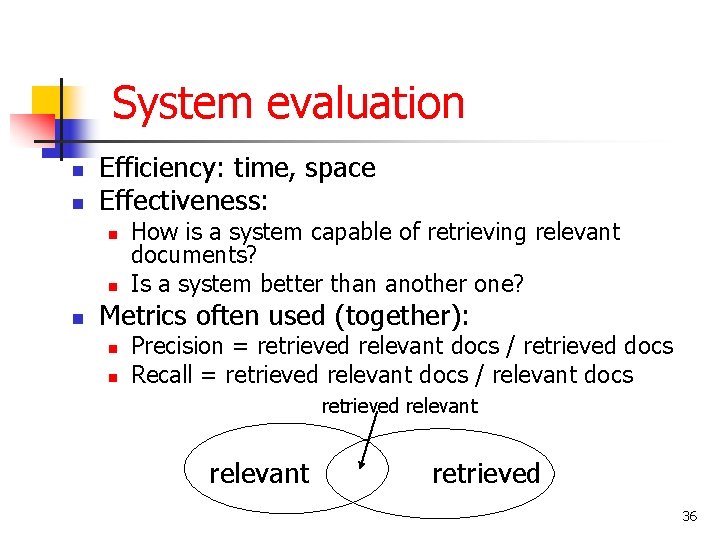 System evaluation

- Efficiency: time, space
- Effectiveness:
  - How is a system capable of retrieving relevant documents?
  - Is a system better than another one?
- Metrics often used (together):
  - Precision = retrieved relevant docs / retrieved docs
  - Recall = retrieved relevant docs / relevant docs

retrieved relevant

relevant

retrieved

36